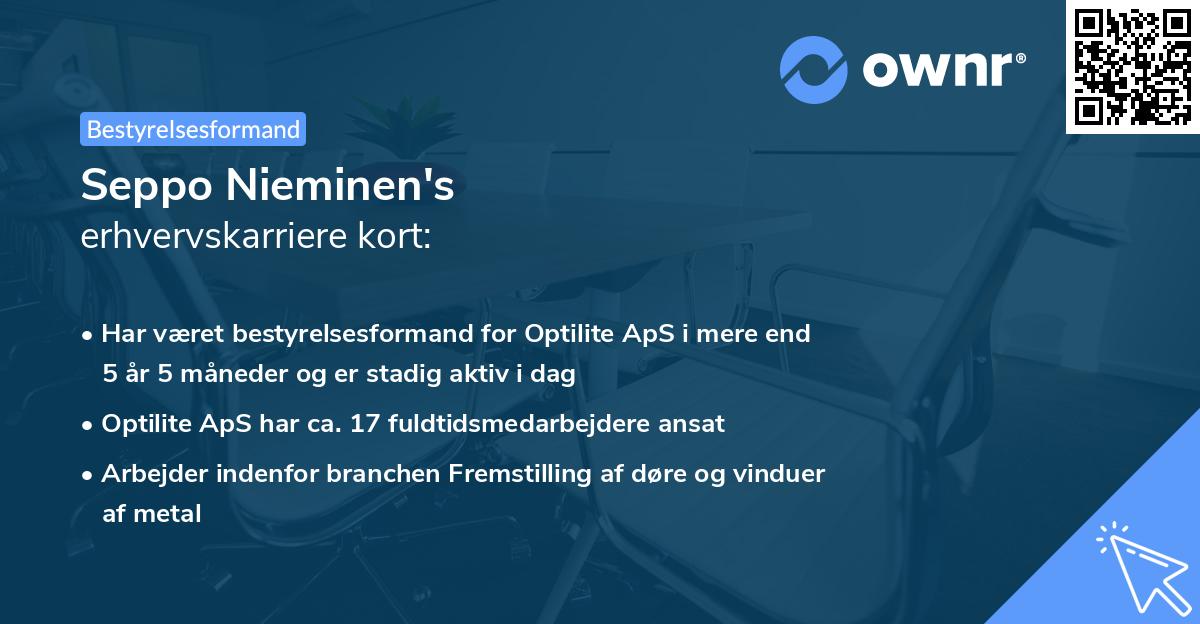 ownr®

Bestyrelsesformand

Seppo Nieminen's
erhvervskarriere kort:

• Har været bestyrelsesformand for Optilite ApS i mere end 5 år 5 måneder og er stadig aktiv i dag

• Optilite ApS har ca. 17 fuldtidsmedarbejdere ansat

• Arbejder indenfor branchen Fremstilling af døre og vinduer af metal